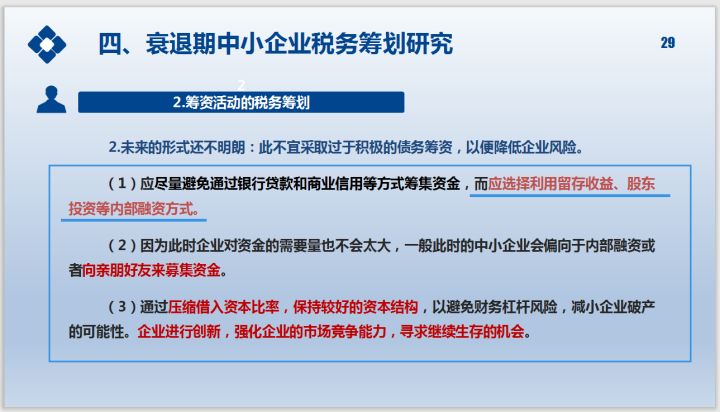 四、衰退期中小企业税务筹划研究

29

2

2.筹资活动的税务筹划

2.未来的形式还不明朗：此不宜采取过于积极的债务筹资，以便降低企业风险。

（1）应尽量避免通过银行贷款和商业信用等方式筹集资金，而应选择利用留存收益、股东投资等内部融资方式。

（2）因为此时企业对资金的需要量也不会太大，一般此时的中小企业会偏向于内部融资或者向亲朋好友来募集资金。

（3）通过压缩借入资本比率，保持较好的资本结构，以避免财务杠杆风险，减小企业破产的可能性。企业进行创新，强化企业的市场竞争能力，寻求继续生存的机会。